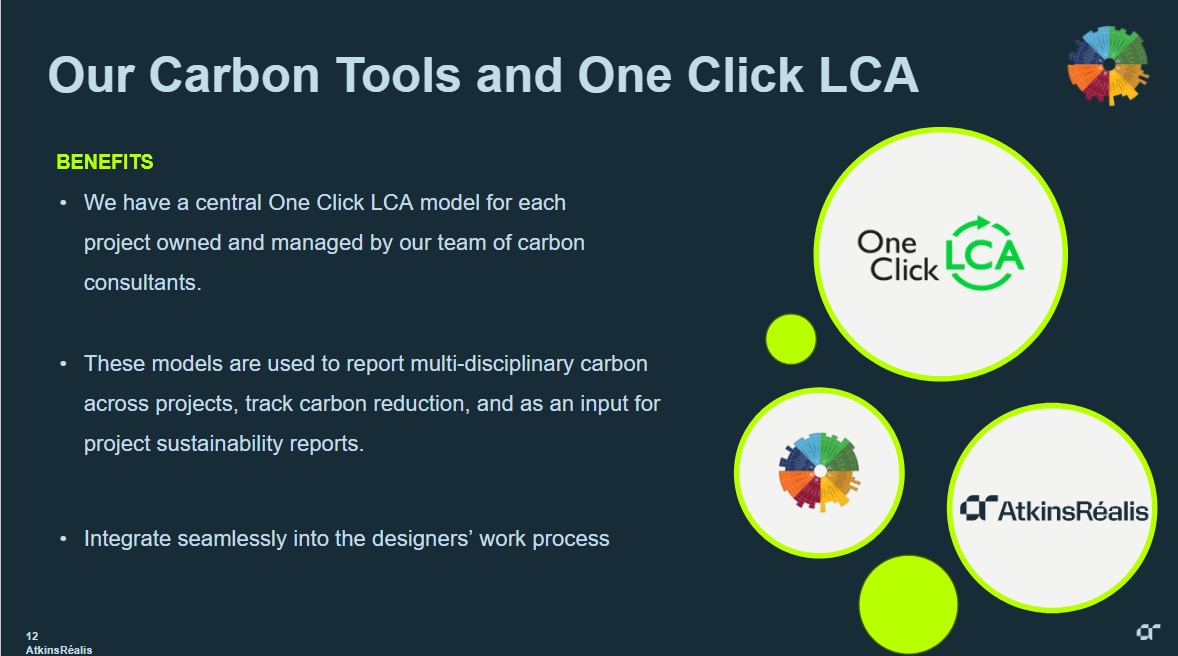 Our Carbon Tools and One Click LCA

BENEFITS

• We have a central One Click LCA model for each project owned and managed by our team of carbon consultants.

• These models are used to report multi-disciplinary carbon across projects, track carbon reduction, and as an input for project sustainability reports.

• Integrate seamlessly into the designers' work process

One Click LCA

AtkinsRéalis

12
AtkinsRéalis